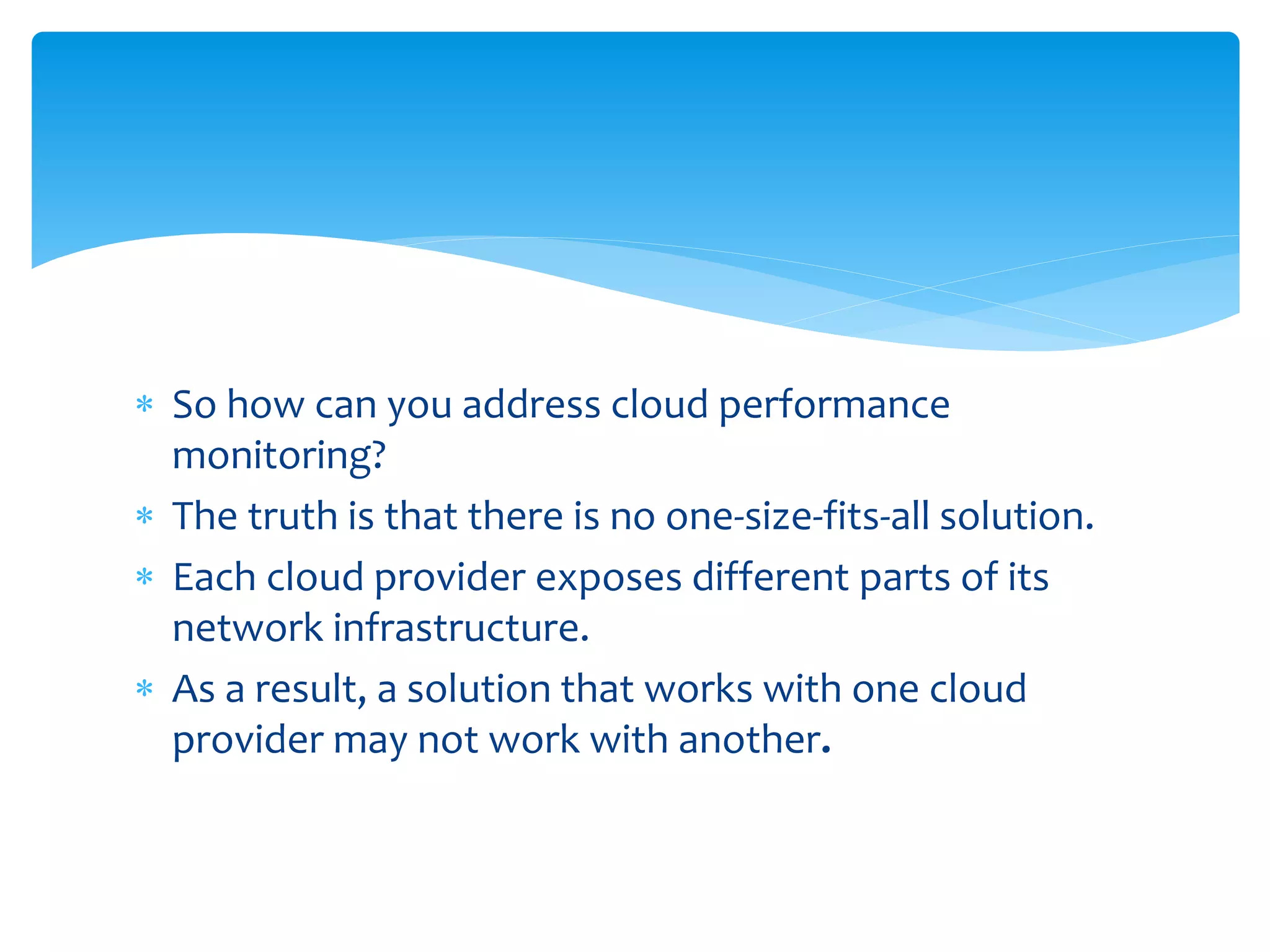 * So how can you address cloud performance monitoring?
* The truth is that there is no one-size-fits-all solution.
* Each cloud provider exposes different parts of its network infrastructure.
* As a result, a solution that works with one cloud provider may not work with another.